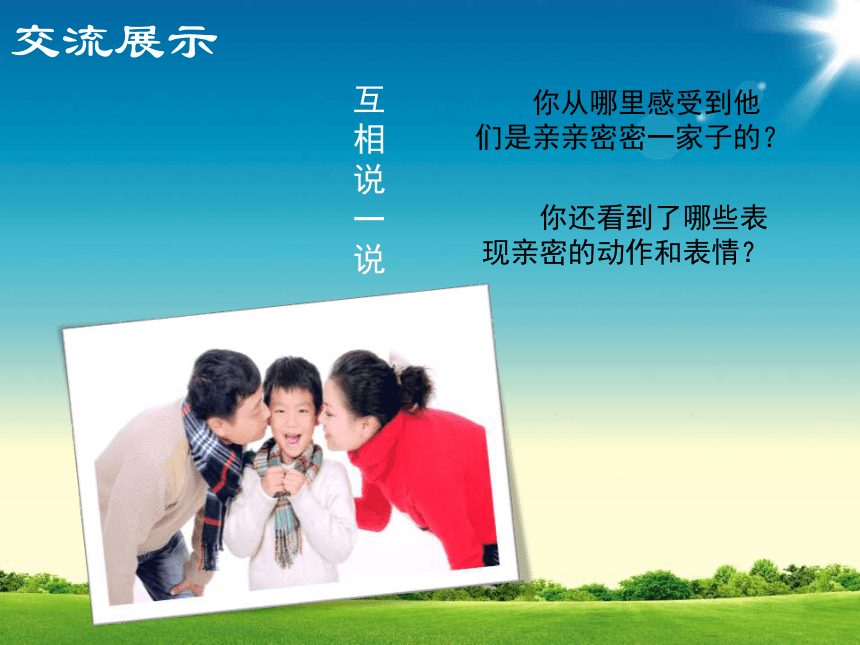 交流展示

互相说一说

你从哪里感受到他们是亲亲密密一家子的？

你还看到了哪些表现亲密的动作和表情？